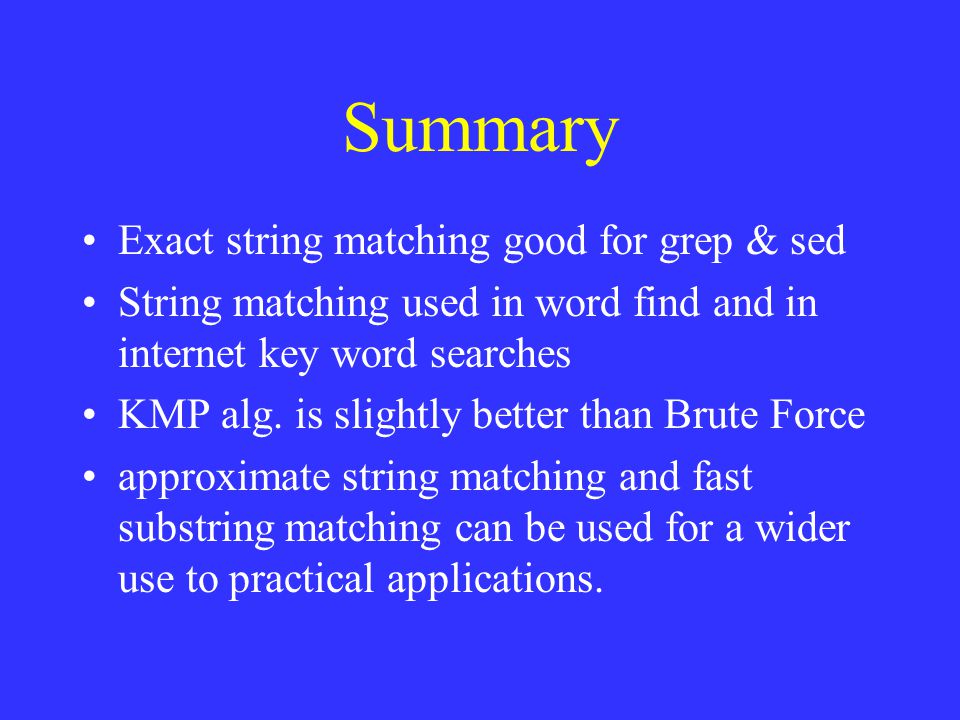 Summary

• Exact string matching good for grep & sed
• String matching used in word find and in internet key word searches
• KMP alg. is slightly better than Brute Force
• approximate string matching and fast substring matching can be used for a wider use to practical applications.